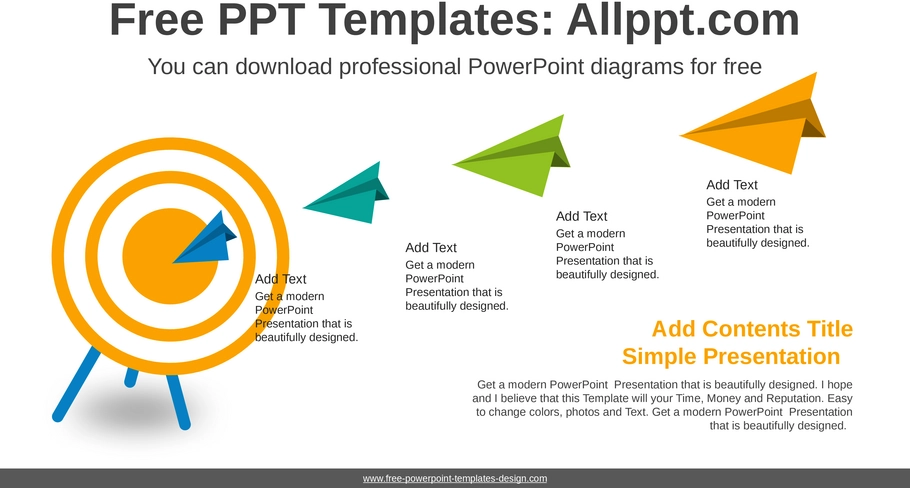 Free PPT Templates: Allppt.com

You can download professional PowerPoint diagrams for free

Add Text
Get a modern PowerPoint Presentation that is beautifully designed.

Add Text
Get a modern PowerPoint Presentation that is beautifully designed.

Add Text
Get a modern PowerPoint Presentation that is beautifully designed.

Add Text
Get a modern PowerPoint Presentation that is beautifully designed.

Add Contents Title
Simple Presentation

Get a modern PowerPoint Presentation that is beautifully designed. I hope and I believe that this Template will your Time, Money and Reputation. Easy to change colors, photos and Text. Get a modern PowerPoint Presentation that is beautifully designed.

www.free-powerpoint-templates-design.com